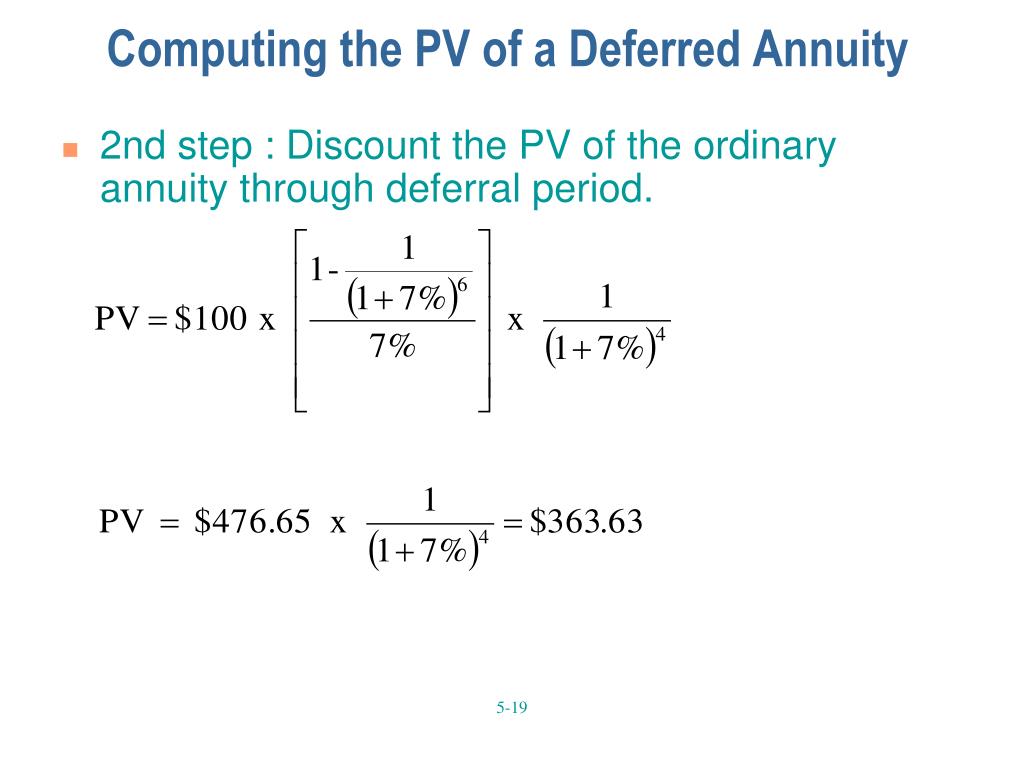 Computing the PV of a Deferred Annuity

2nd step : Discount the PV of the ordinary annuity through deferral period.

$PV = \$100 \text{ x } \left[ \frac{1 - \frac{1}{(1+7\%)^6}}{7\%} \right] \text{ x } \frac{1}{(1+7\%)^4}$

$PV = \$476.65 \text{ x } \frac{1}{(1+7\%)^4} = \$363.63$

5-19